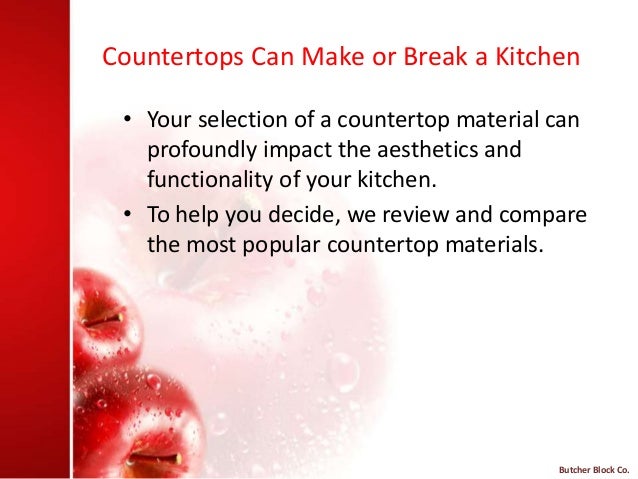 Countertops Can Make or Break a Kitchen

• Your selection of a countertop material can profoundly impact the aesthetics and functionality of your kitchen.
• To help you decide, we review and compare the most popular countertop materials.

Butcher Block Co.